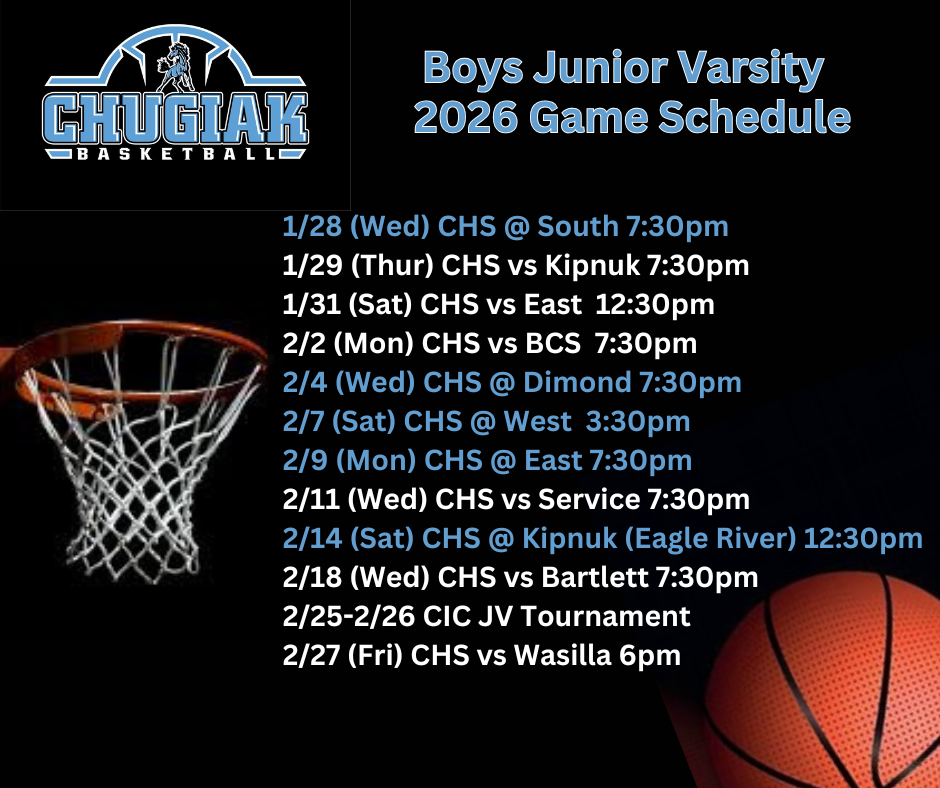 CHUGIAK
BASKETBALL

Boys Junior Varsity
2026 Game Schedule

1/28 (Wed) CHS @ South 7:30pm
1/29 (Thur) CHS vs Kipnuk 7:30pm
1/31 (Sat) CHS vs East 12:30pm
2/2 (Mon) CHS vs BCS 7:30pm
2/4 (Wed) CHS @ Dimond 7:30pm
2/7 (Sat) CHS @ West 3:30pm
2/9 (Mon) CHS @ East 7:30pm
2/11 (Wed) CHS vs Service 7:30pm
2/14 (Sat) CHS @ Kipnuk (Eagle River) 12:30pm
2/18 (Wed) CHS vs Bartlett 7:30pm
2/25-2/26 CIC JV Tournament
2/27 (Fri) CHS vs Wasilla 6pm